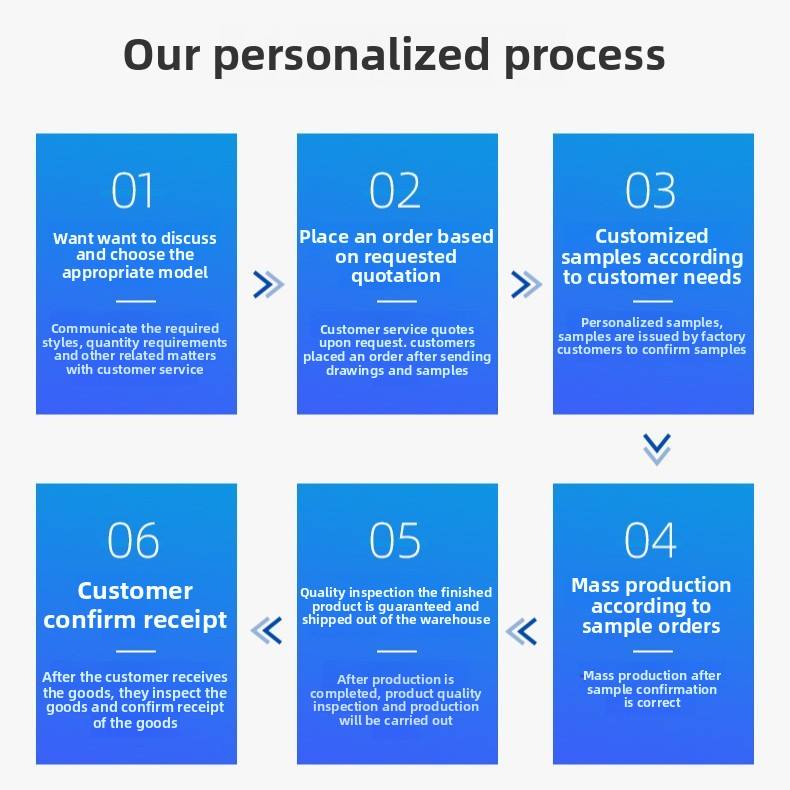 Our personalized process

01

Want want to discuss and choose the appropriate model

Communicate the required styles, quantity requirements and other related matters with customer service

02

Place an order based on requested quotation

Customer service quotes upon request. customers placed an order after sending drawings and samples

03

Customized samples according to customer needs

Personalized samples, samples are issued by factory customers to confirm samples

04

Mass production according to sample orders

Mass production after sample confirmation is correct

05

Quality inspection the finished product is guaranteed and shipped out of the warehouse

After production is completed, product quality inspection and production will be carried out

06

Customer confirm receipt

After the customer receives the goods, they inspect the goods and confirm receipt of the goods